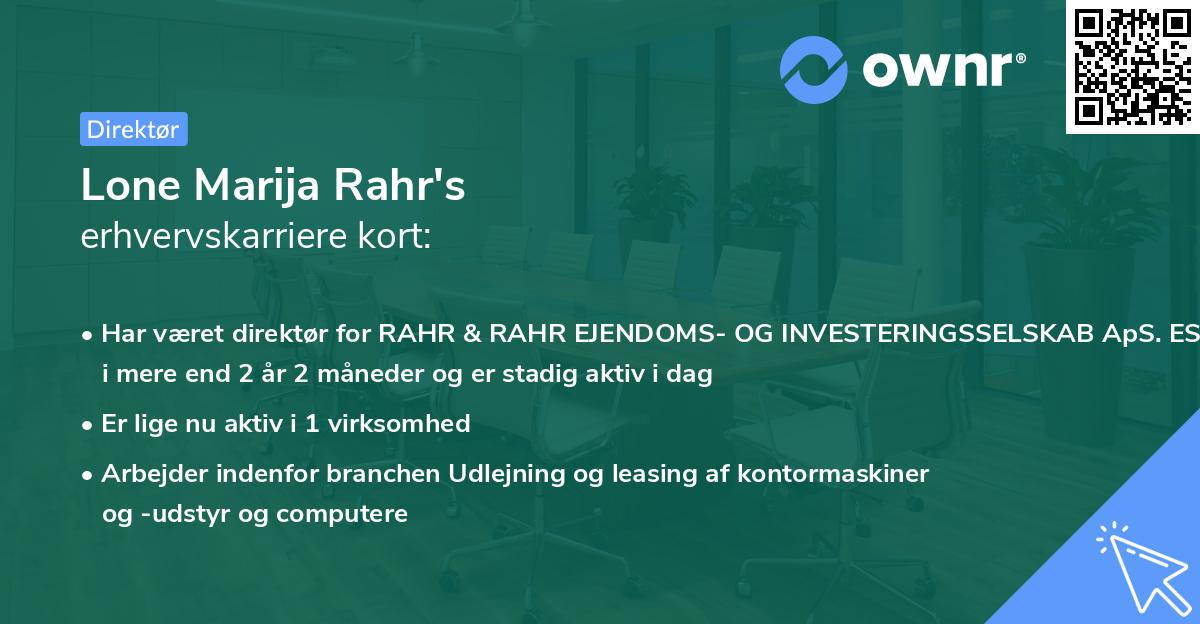 ownr®

Direktør

Lone Marija Rahr's
erhvervskarriere kort:

• Har været direktør for RAHR & RAHR EJENDOMS- OG INVESTERINGSSELSKAB ApS. ES i mere end 2 år 2 måneder og er stadig aktiv i dag

• Er lige nu aktiv i 1 virksomhed

• Arbejder indenfor branchen Udlejning og leasing af kontormaskiner og -udstyr og computere